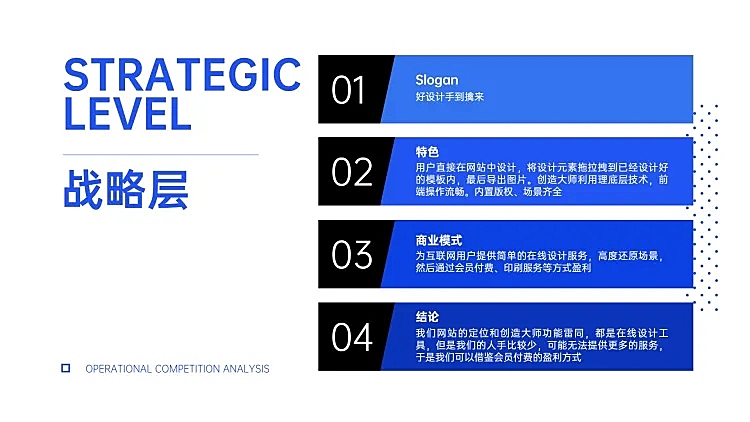 STRATEGIC LEVEL

战略层

OPERATIONAL COMPETITION ANALYSIS

01

Slogan
好设计手到擒来

02

特色
用户直接在网站中设计，将设计元素拖拉拽到已经设计好的模板内，最后导出图片。创造大师利用理底层技术，前端操作流畅。内置版权、场景齐全

03

商业模式
为互联网用户提供简单的在线设计服务，高度还原场景，然后通过会员付费、印刷服务等方式盈利

04

结论
我们网站的定位和创造大师功能雷同，都是在线设计工具，但是我们的人手比较少，可能无法提供更多的服务，于是我们可以借鉴会员付费的盈利方式